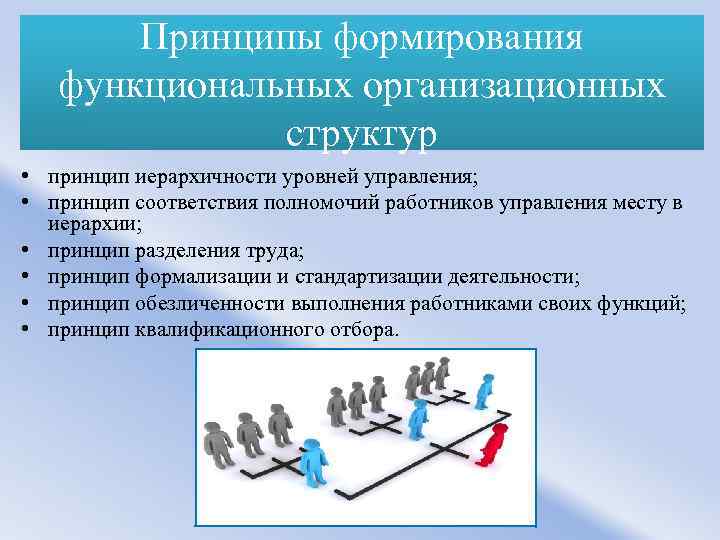 Принципы формирования функциональных организационных структур

• принцип иерархичности уровней управления;
• принцип соответствия полномочий работников управления месту в иерархии;
• принцип разделения труда;
• принцип формализации и стандартизации деятельности;
• принцип обезличенности выполнения работниками своих функций;
• принцип квалификационного отбора.